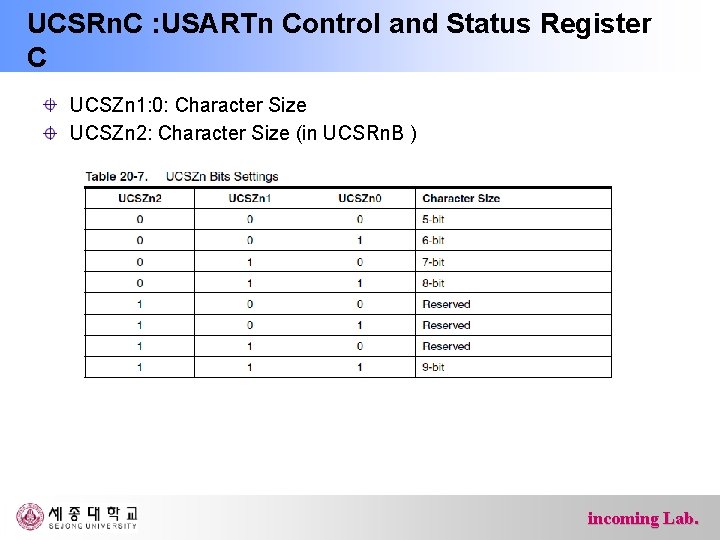 UCSRnC :USARTn Control and Status Register C

UCSZn1:0: Character Size
UCSZn2: Character Size (in UCSRnB )

Table 20-7. UCSZn Bits Settings

| UCSZn2 | UCSZn1 | UCSZn0 | Character Size |
|---|---|---|---|
| 0 | 0 | 0 | 5-bit |
| 0 | 0 | 1 | 6-bit |
| 0 | 1 | 0 | 7-bit |
| 0 | 1 | 1 | 8-bit |
| 1 | 0 | 0 | Reserved |
| 1 | 0 | 1 | Reserved |
| 1 | 1 | 0 | Reserved |
| 1 | 1 | 1 | 9-bit |

세종대학교
SEJONG UNIVERSITY

incoming Lab.